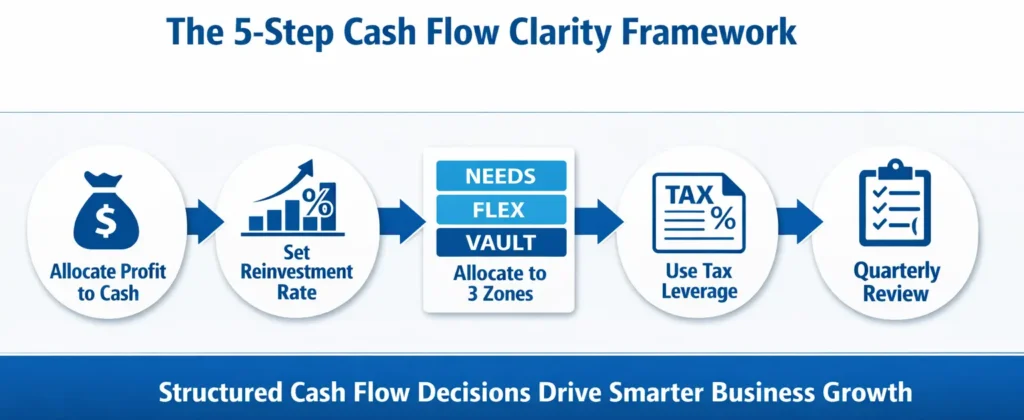 The 5-Step Cash Flow Clarity Framework

$

Allocate Profit to Cash

%

Set Reinvestment Rate

NEEDS

FLEX

VAULT

Allocate to 3 Zones

TAX %

Use Tax Leverage

Quarterly Review

Structured Cash Flow Decisions Drive Smarter Business Growth